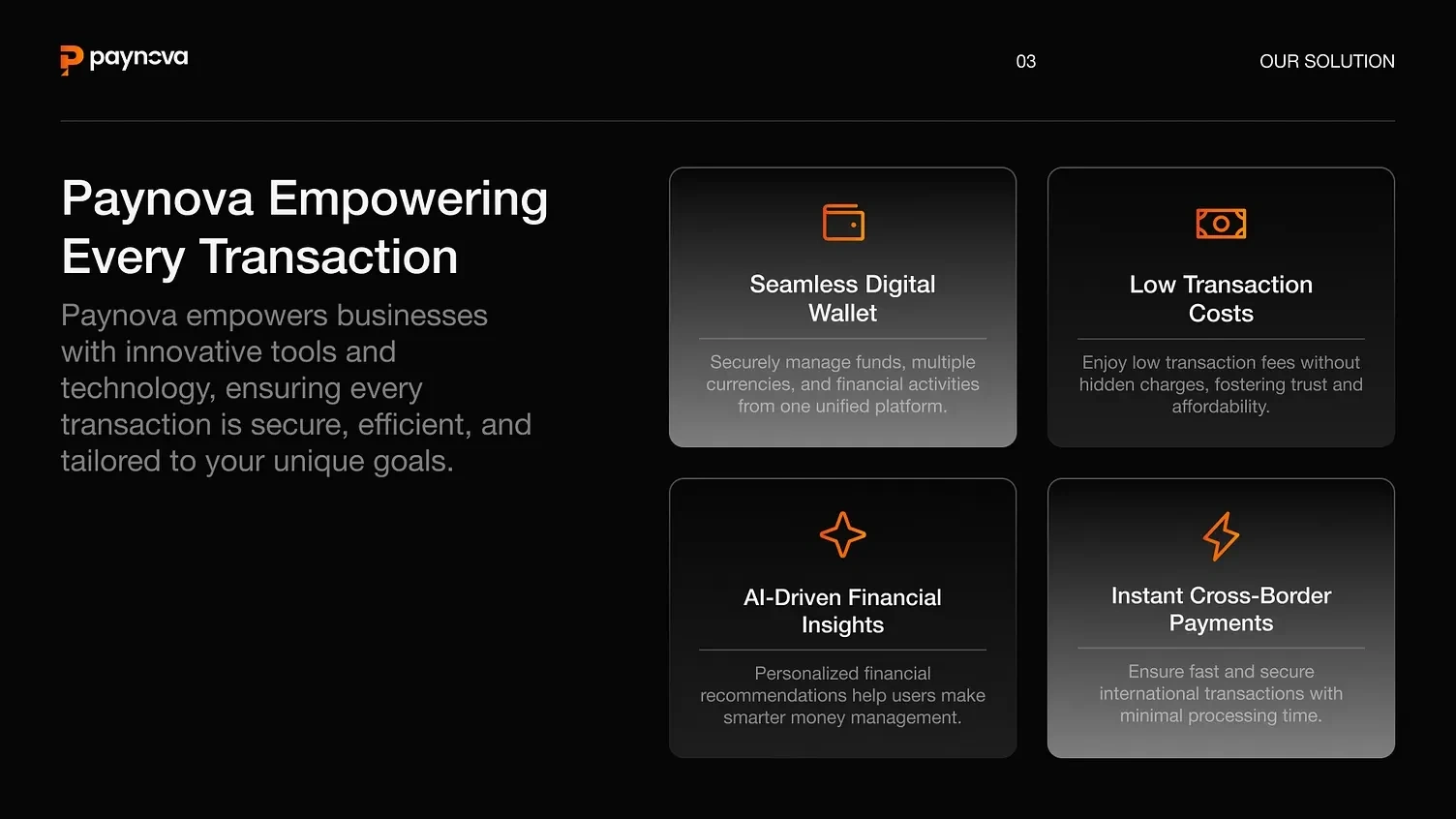 paynova

03

OUR SOLUTION

Paynova Empowering Every Transaction

Paynova empowers businesses with innovative tools and technology, ensuring every transaction is secure, efficient, and tailored to your unique goals.

Seamless Digital Wallet

Securely manage funds, multiple currencies, and financial activities from one unified platform.

Low Transaction Costs

Enjoy low transaction fees without hidden charges, fostering trust and affordability.

AI-Driven Financial Insights

Personalized financial recommendations help users make smarter money management.

Instant Cross-Border Payments

Ensure fast and secure international transactions with minimal processing time.